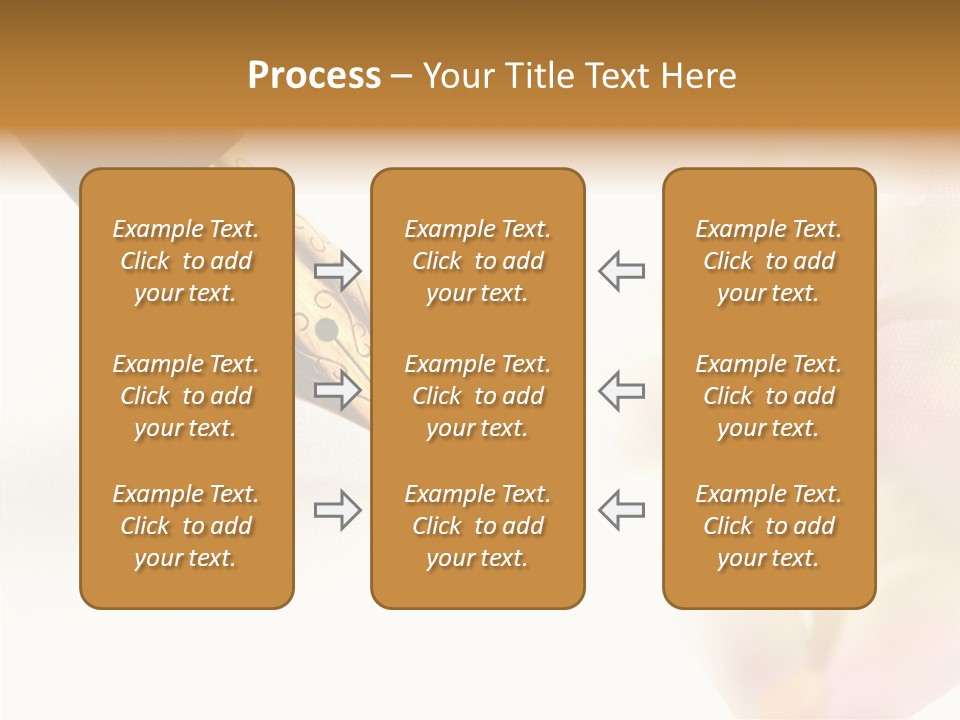 Process – Your Title Text Here

Example Text. Click to add your text.

Example Text. Click to add your text.

Example Text. Click to add your text.

Example Text. Click to add your text.

Example Text. Click to add your text.

Example Text. Click to add your text.

Example Text. Click to add your text.

Example Text. Click to add your text.

Example Text. Click to add your text.